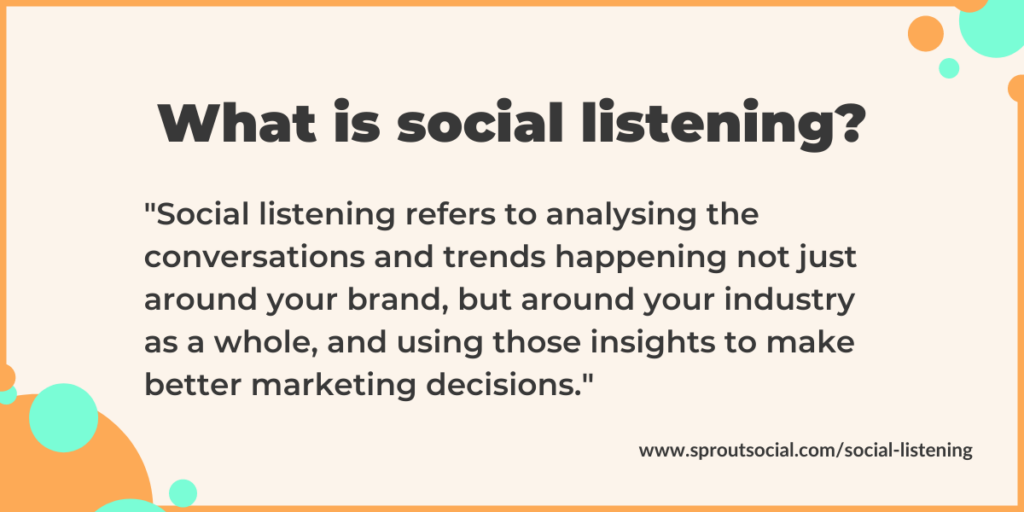 What is social listening?

"Social listening refers to analysing the conversations and trends happening not just around your brand, but around your industry as a whole, and using those insights to make better marketing decisions."

www.sproutsocial.com/social-listening